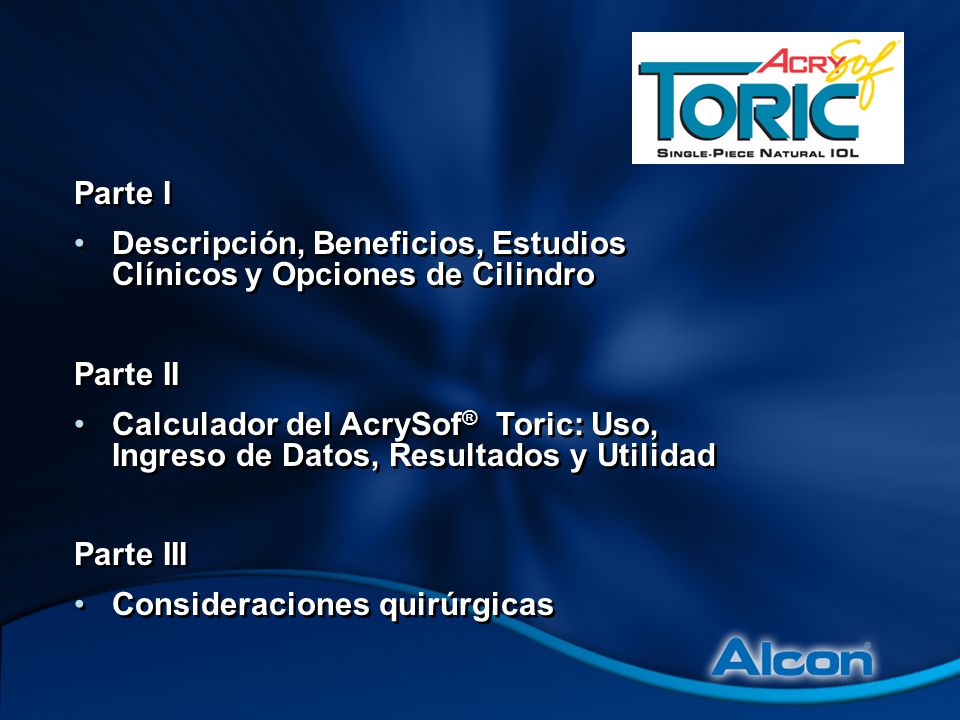 AcrySof
TORIC
SINGLE-PIECE NATURAL IOL

Parte I

• Descripción, Beneficios, Estudios Clínicos y Opciones de Cilindro

Parte II

• Calculador del AcrySof® Toric: Uso, Ingreso de Datos, Resultados y Utilidad

Parte III

• Consideraciones quirúrgicas

Alcon